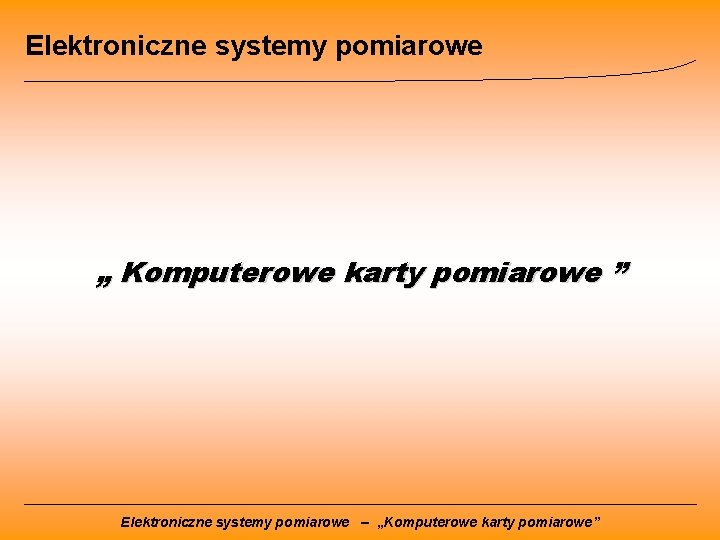 Elektroniczne systemy pomiarowe

„ Komputerowe karty pomiarowe ”

Elektroniczne systemy pomiarowe – „Komputerowe karty pomiarowe”